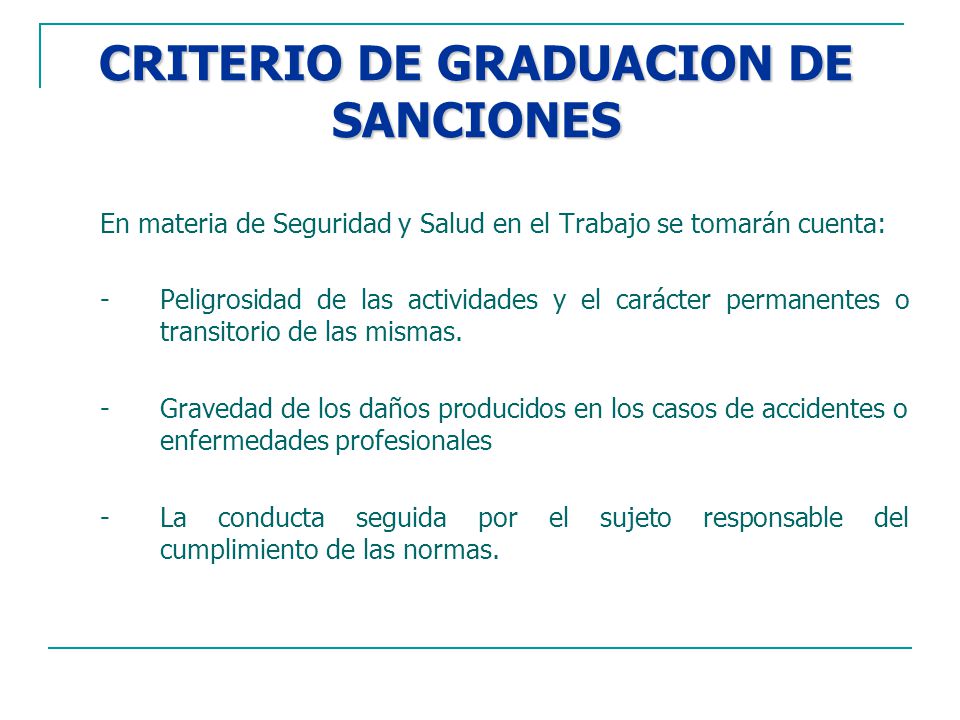 CRITERIO DE GRADUACION DE SANCIONES

En materia de Seguridad y Salud en el Trabajo se tomarán cuenta:

- Peligrosidad de las actividades y el carácter permanentes o transitorio de las mismas.

- Gravedad de los daños producidos en los casos de accidentes o enfermedades profesionales

- La conducta seguida por el sujeto responsable del cumplimiento de las normas.